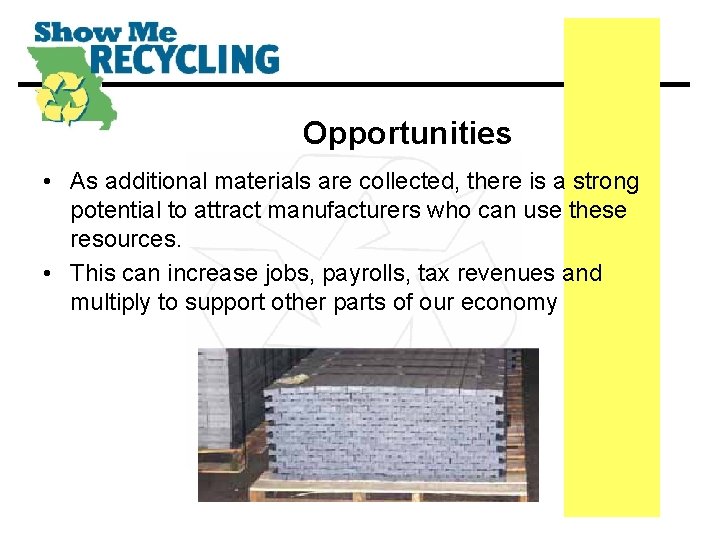 Show Me
RECYCLING

Opportunities

• As additional materials are collected, there is a strong potential to attract manufacturers who can use these resources.

• This can increase jobs, payrolls, tax revenues and multiply to support other parts of our economy